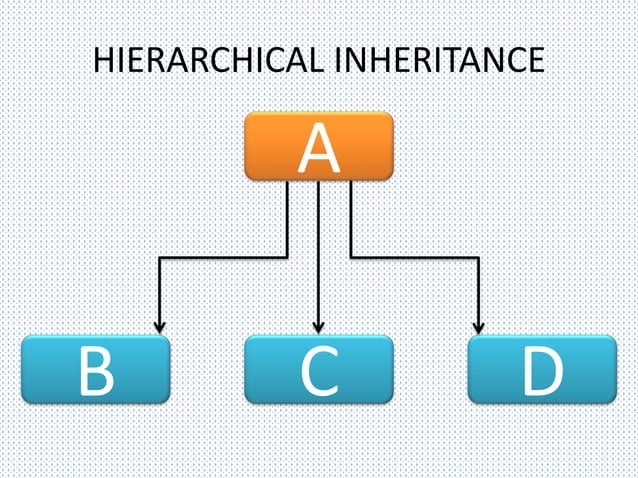 HIERARCHICAL INHERITANCE

A

B

C

D